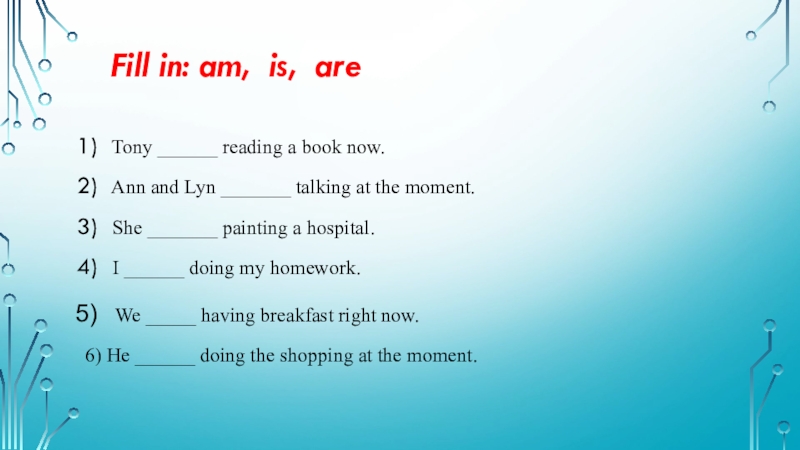 Fill in: am, is, are

1) Tony ______ reading a book now.

2) Ann and Lyn _______ talking at the moment.

3) She _______ painting a hospital.

4) I ______ doing my homework.

5) We _____ having breakfast right now.

6) He ______ doing the shopping at the moment.